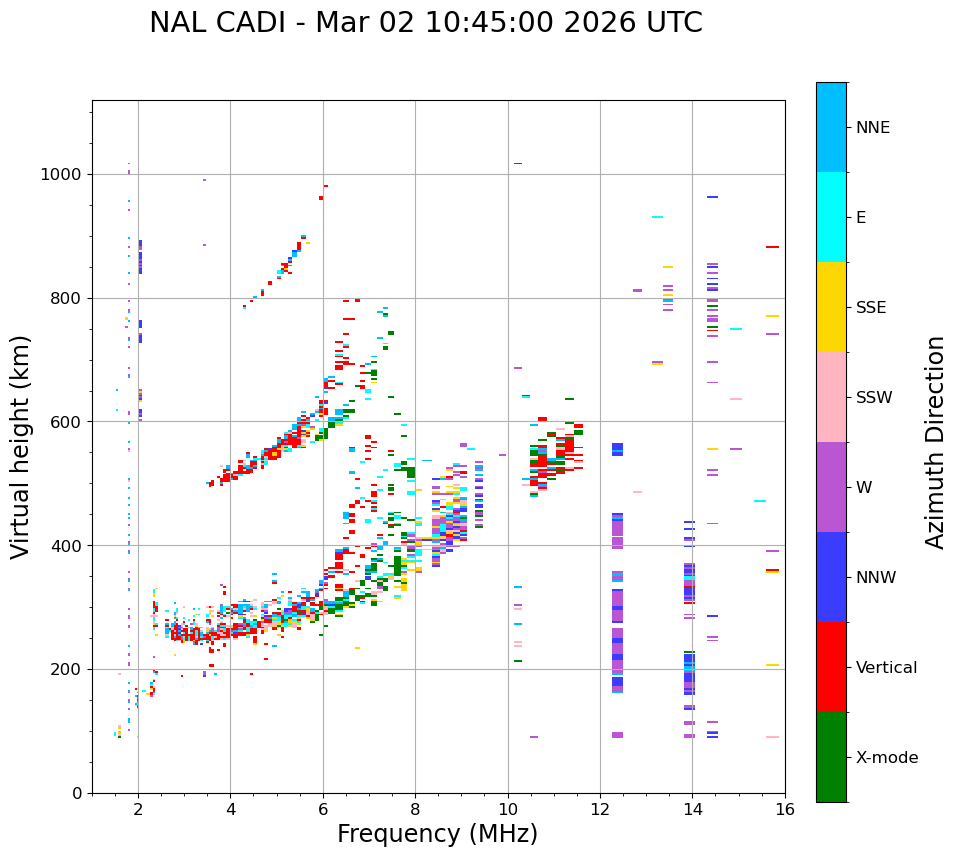 NAL CADI - Mar 02 10:45:00 2026 UTC

Virtual height (km)

1000
800
600
400
200
0

2
4
6
8
10
12
14
16

Frequency (MHz)

NNE
E
SSE
SSW
W
NNW
Vertical
X-mode

Azimuth Direction